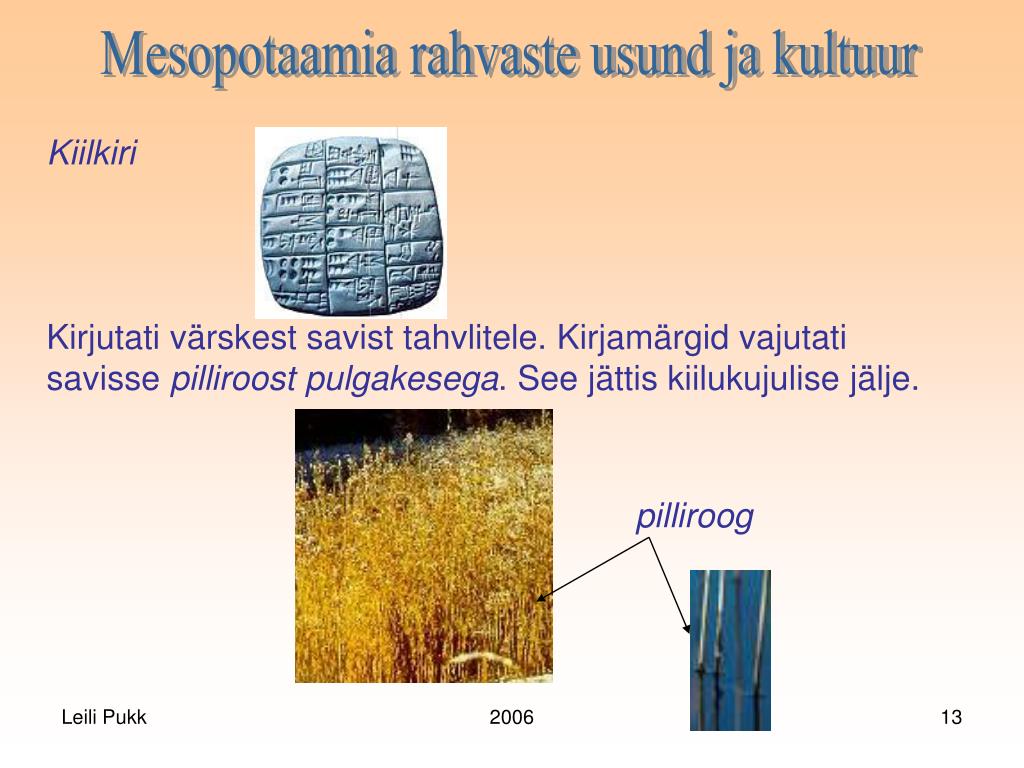 Mesopotaamia rahvaste usund ja kultuur

Kiilkiri

Kirjutati värskest savist tahvlitele. Kirjamärgid vajutati savisse pilliroost pulgakesega. See jättis kiilukujulise jälje.

pilliroog

Leili Pukk

2006

13